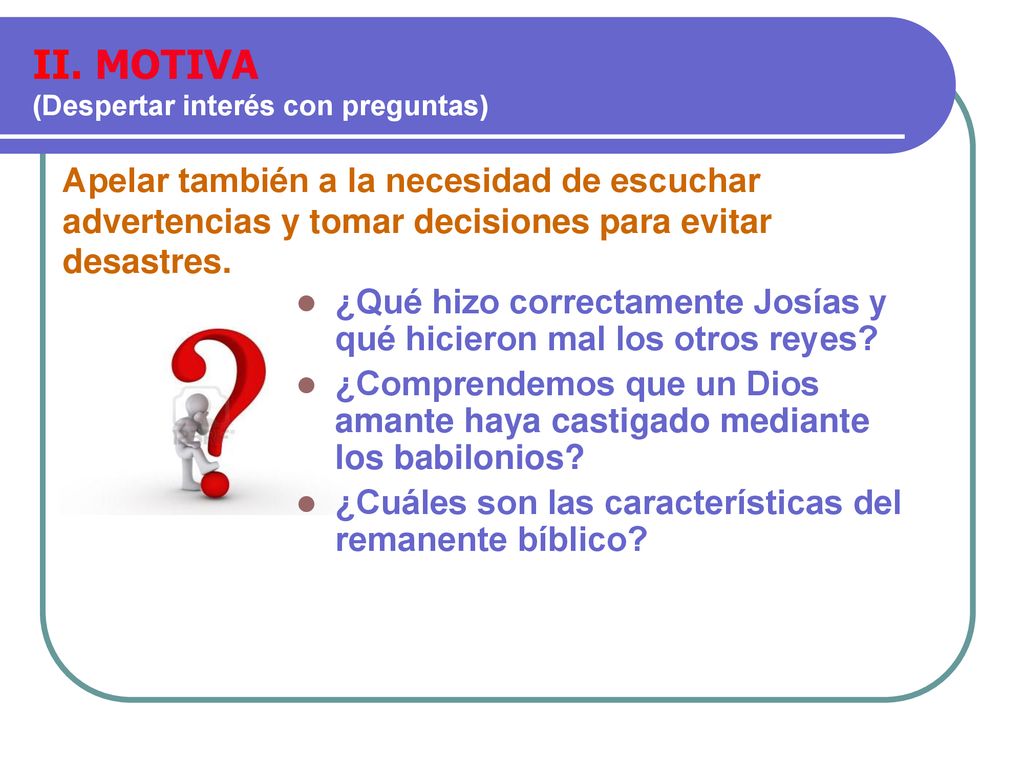 II. MOTIVA
(Despertar interés con preguntas)

Apelar también a la necesidad de escuchar advertencias y tomar decisiones para evitar desastres.

- ¿Qué hizo correctamente Josías y qué hicieron mal los otros reyes?
- ¿Comprendemos que un Dios amante haya castigado mediante los babilonios?
- ¿Cuáles son las características del remanente bíblico?